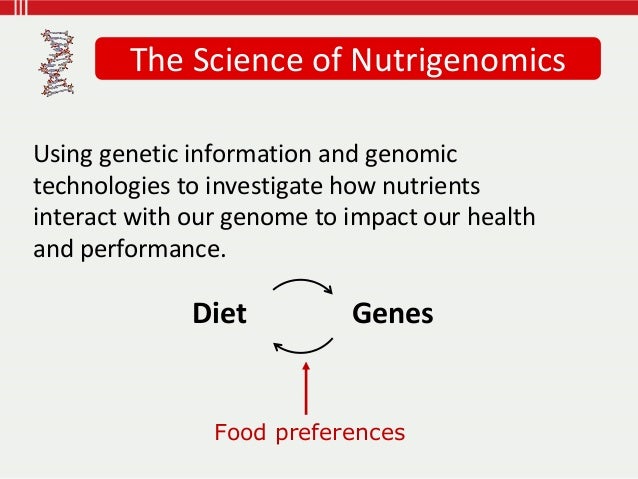 The Science of Nutrigenomics

Using genetic information and genomic technologies to investigate how nutrients interact with our genome to impact our health and performance.

Diet

Genes

Food preferences